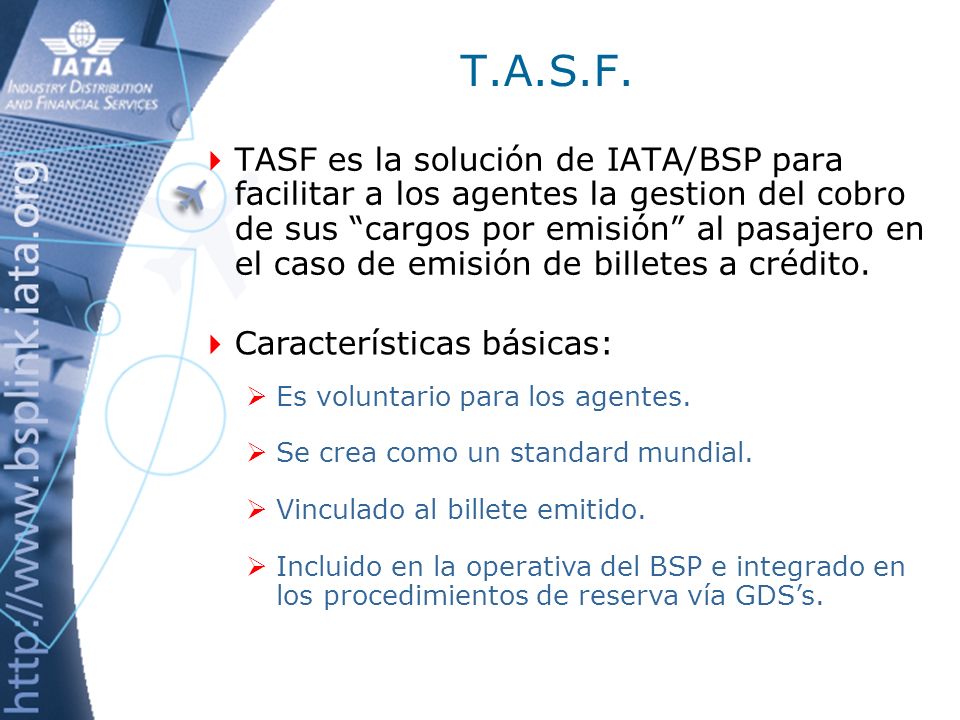 IATA
INDUSTRY DISTRIBUTION AND FINANCIAL SERVICES

http://www.bsplink.iata.org

T.A.S.F.

TASF es la solución de IATA/BSP para facilitar a los agentes la gestion del cobro de sus “cargos por emisión” al pasajero en el caso de emisión de billetes a crédito.

Características básicas:

Es voluntario para los agentes.

Se crea como un standard mundial.

Vinculado al billete emitido.

Incluido en la operativa del BSP e integrado en los procedimientos de reserva vía GDS’s.